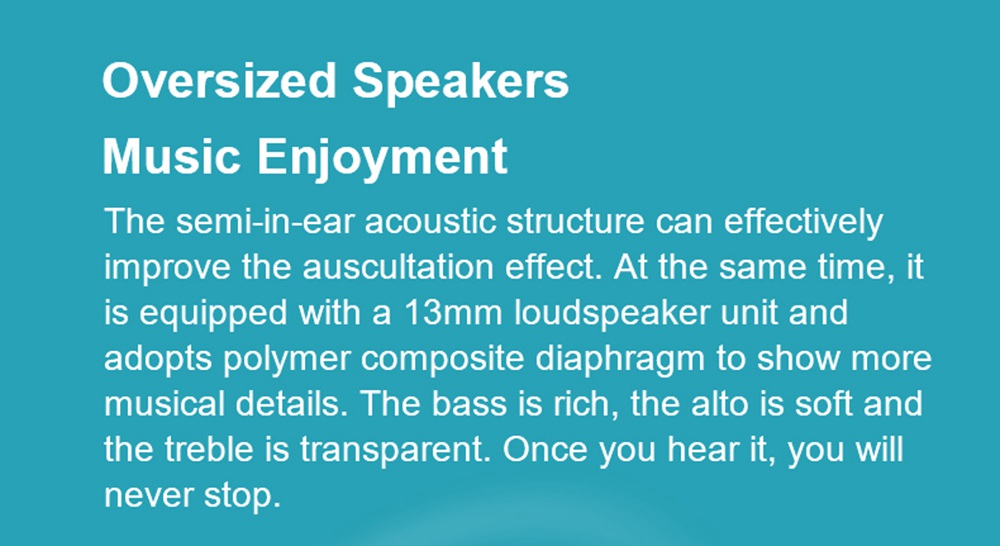 Oversized Speakers
Music Enjoyment

The semi-in-ear acoustic structure can effectively improve the auscultation effect. At the same time, it is equipped with a 13mm loudspeaker unit and adopts polymer composite diaphragm to show more musical details. The bass is rich, the alto is soft and the treble is transparent. Once you hear it, you will never stop.